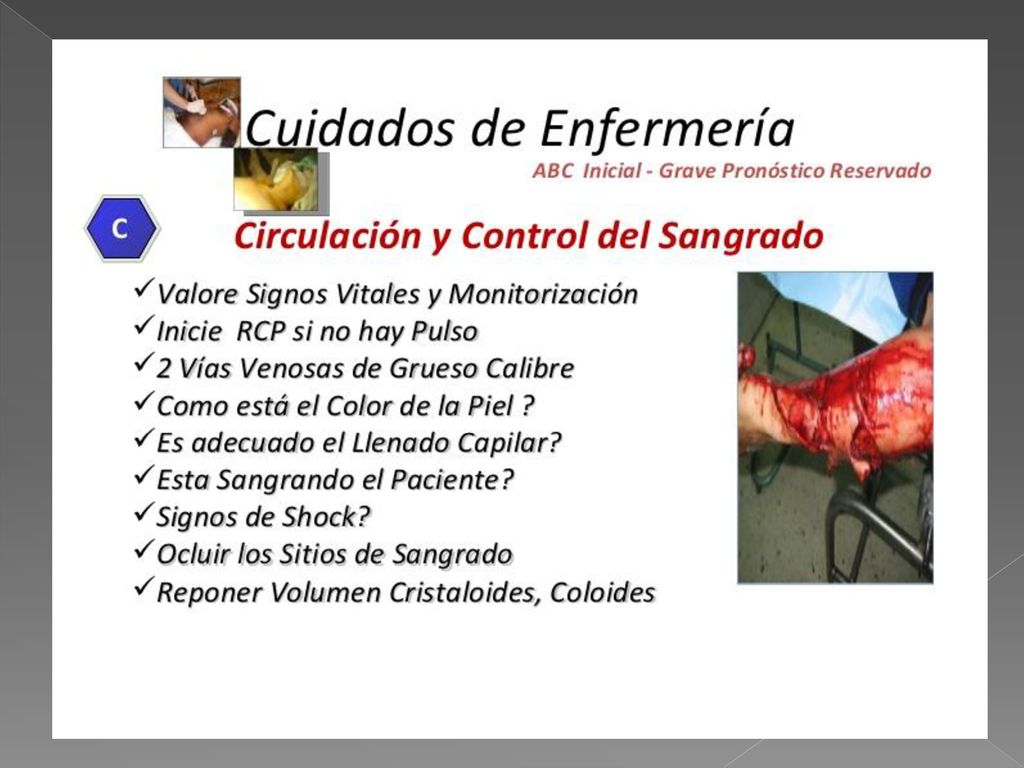 Cuidados de Enfermería

ABC Inicial - Grave Pronóstico Reservado

C

Circulación y Control del Sangrado

✓Valore Signos Vitales y Monitorización
✓Inicie RCP si no hay Pulso
✓2 Vías Venosas de Grueso Calibre
✓Como está el Color de la Piel ?
✓Es adecuado el Llenado Capilar?
✓Esta Sangrando el Paciente?
✓Signos de Shock?
✓Ocluir los Sitios de Sangrado
✓Reponer Volumen Cristaloides, Coloides